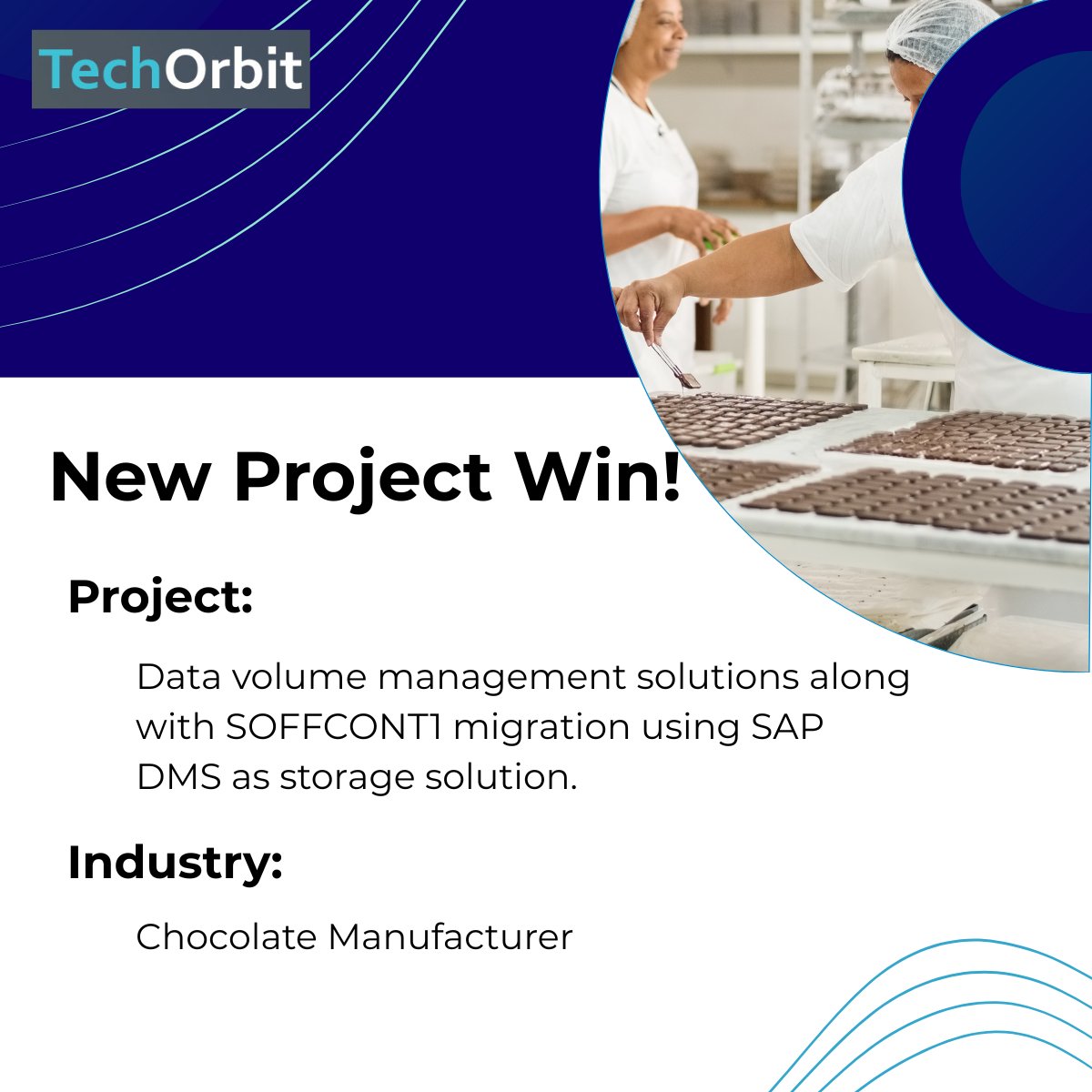 TechOrbit

New Project Win!

Project:

Data volume management solutions along with SOFFCONT1 migration using SAP DMS as storage solution.

Industry:

Chocolate Manufacturer